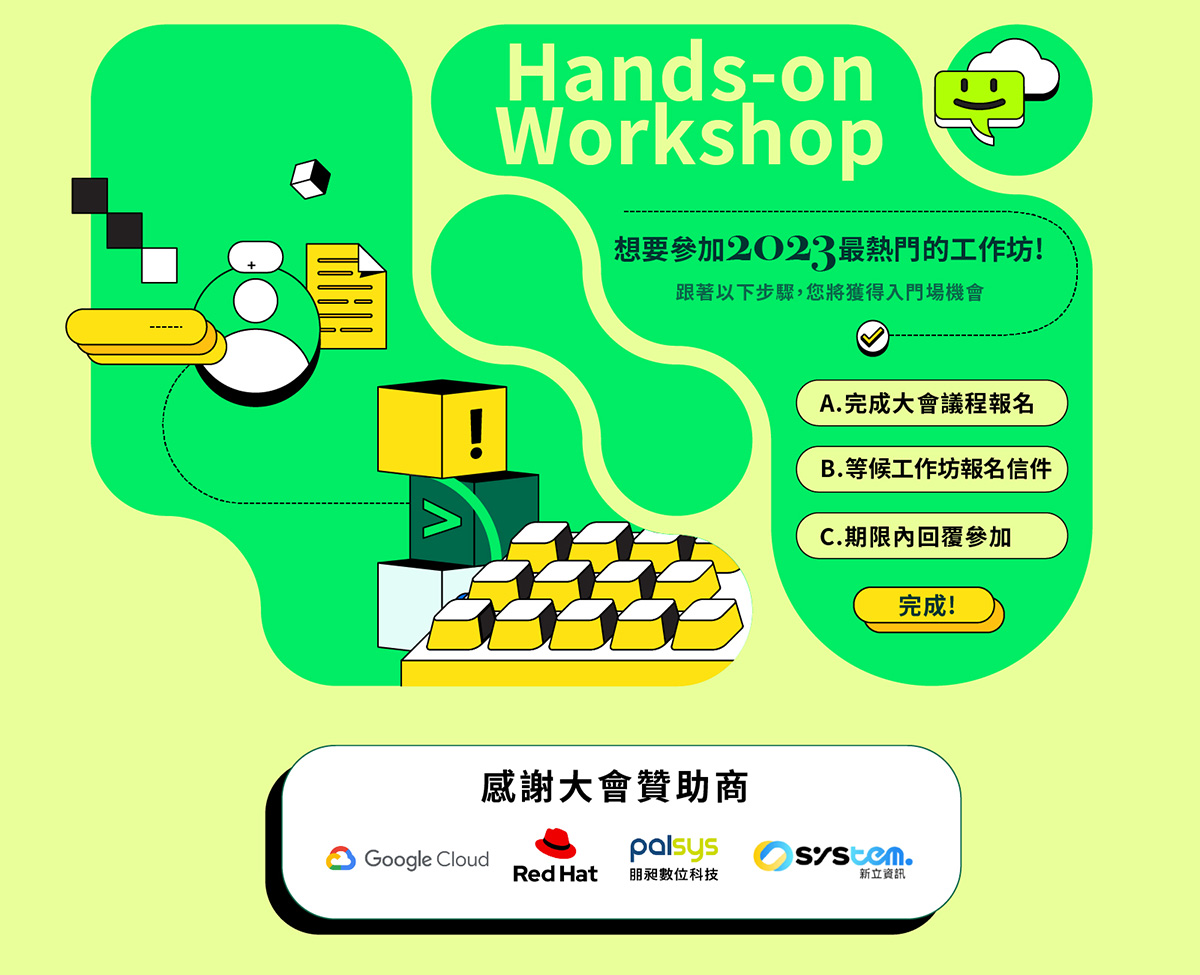 Hands-on Workshop

想要參加2023最熱門的工作坊!

跟著以下步驟,您將獲得入門場機會

A.完成大會議程報名

B.等候工作坊報名信件

C.期限內回覆參加

完成!

感謝大會贊助商

Google Cloud

Red Hat

palsys
朋昶數位科技

system.
新立資訊